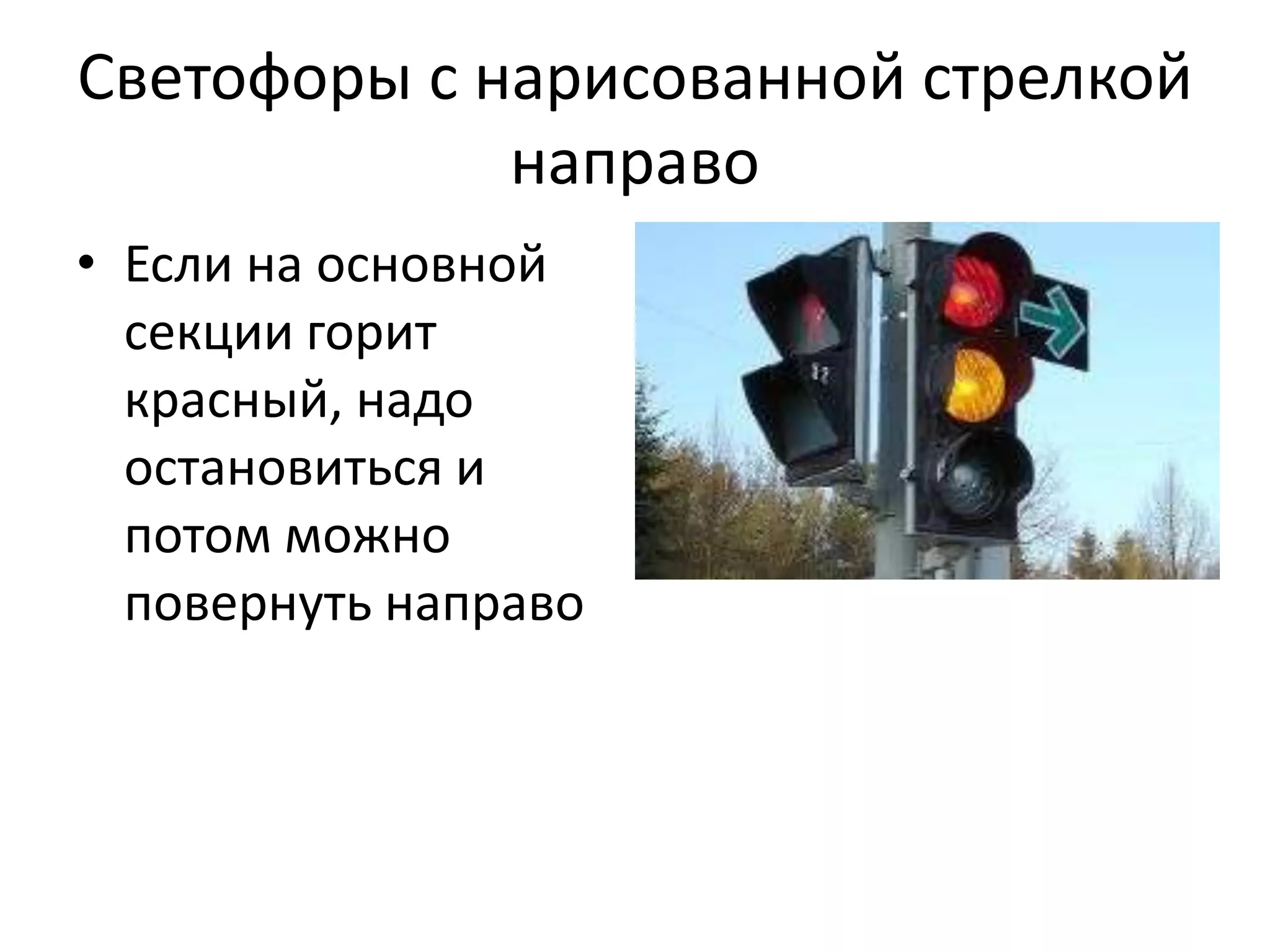 Светофоры с нарисованной стрелкой направо

• Если на основной секции горит красный, надо остановиться и потом можно повернуть направо